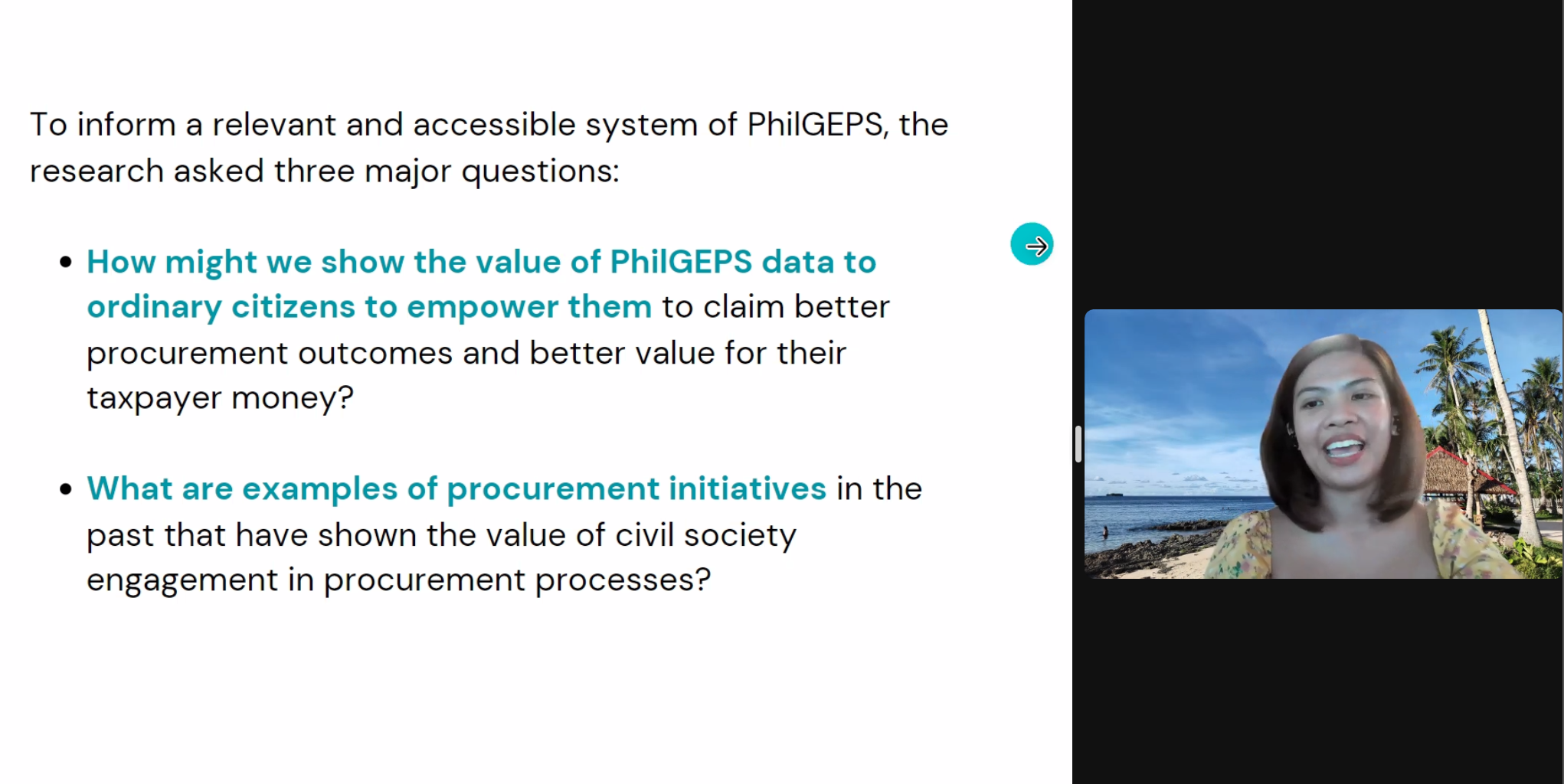 To inform a relevant and accessible system of PhilGEPS, the research asked three major questions:

• How might we show the value of PhilGEPS data to ordinary citizens to empower them to claim better procurement outcomes and better value for their taxpayer money?

• What are examples of procurement initiatives in the past that have shown the value of civil society engagement in procurement processes?